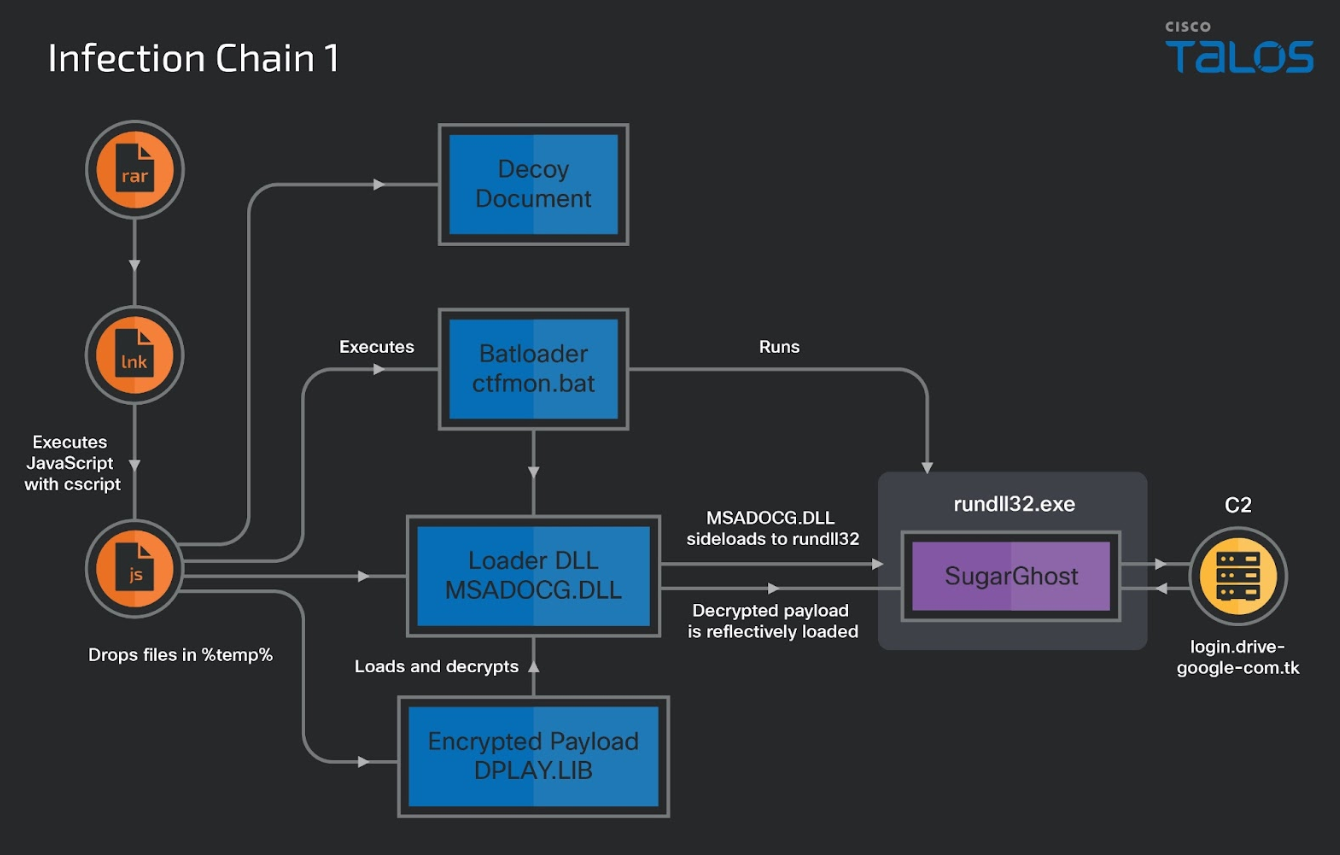 Infection Chain 1

CISCO
TALOS

rar

lnk

Executes JavaScript with cscript

js

Drops files in %temp%

Decoy Document

Executes

Batloader ctfmon.bat

Runs

Loader DLL MSADOCG.DLL

MSADOCG.DLL sideloads to rundll32

Decrypted payload is reflectively loaded

Loads and decrypts

Encrypted Payload DPLAY.LIB

rundll32.exe

SugarGhost

C2

login.drive-google-com.tk